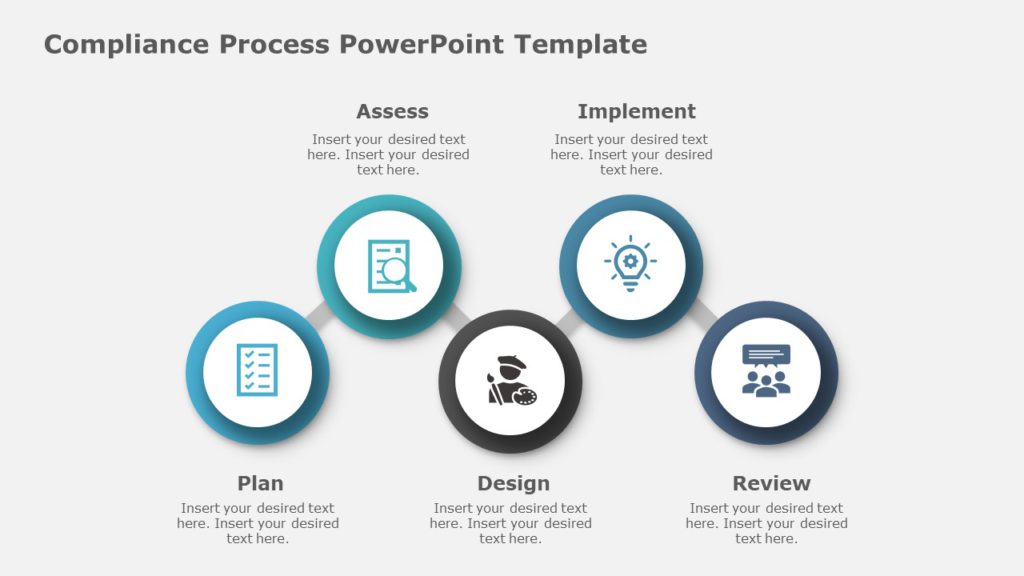 Compliance Process PowerPoint Template

Assess
Insert your desired text here. Insert your desired text here.

Implement
Insert your desired text here. Insert your desired text here.

Plan
Insert your desired text here. Insert your desired text here.

Design
Insert your desired text here. Insert your desired text here.

Review
Insert your desired text here. Insert your desired text here.